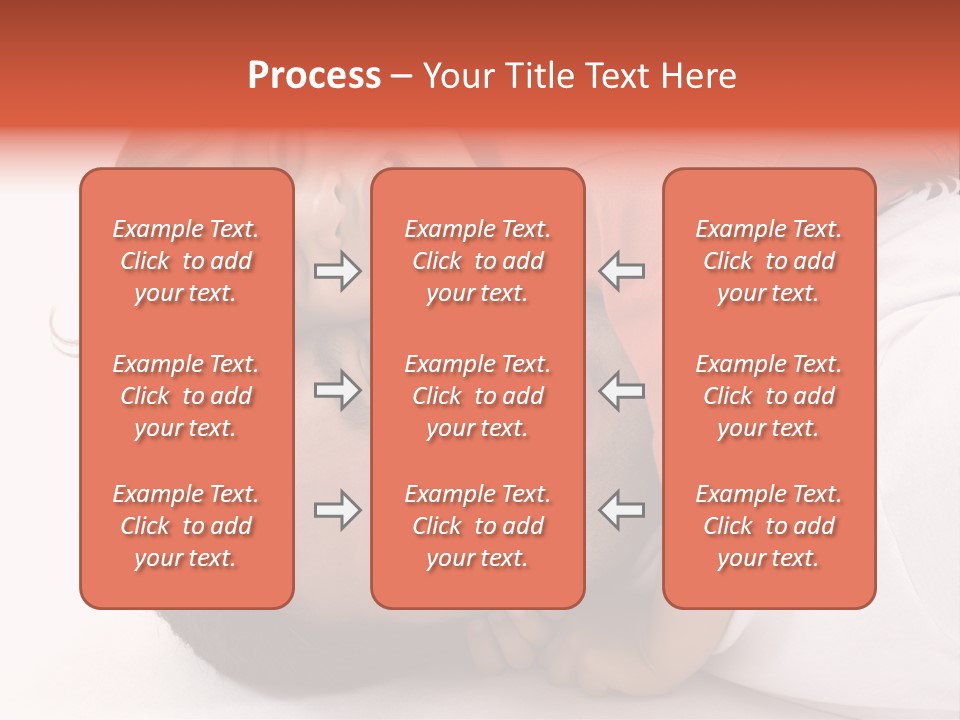 Process – Your Title Text Here

Example Text. Click to add your text.

Example Text. Click to add your text.

Example Text. Click to add your text.

Example Text. Click to add your text.

Example Text. Click to add your text.

Example Text. Click to add your text.

Example Text. Click to add your text.

Example Text. Click to add your text.

Example Text. Click to add your text.